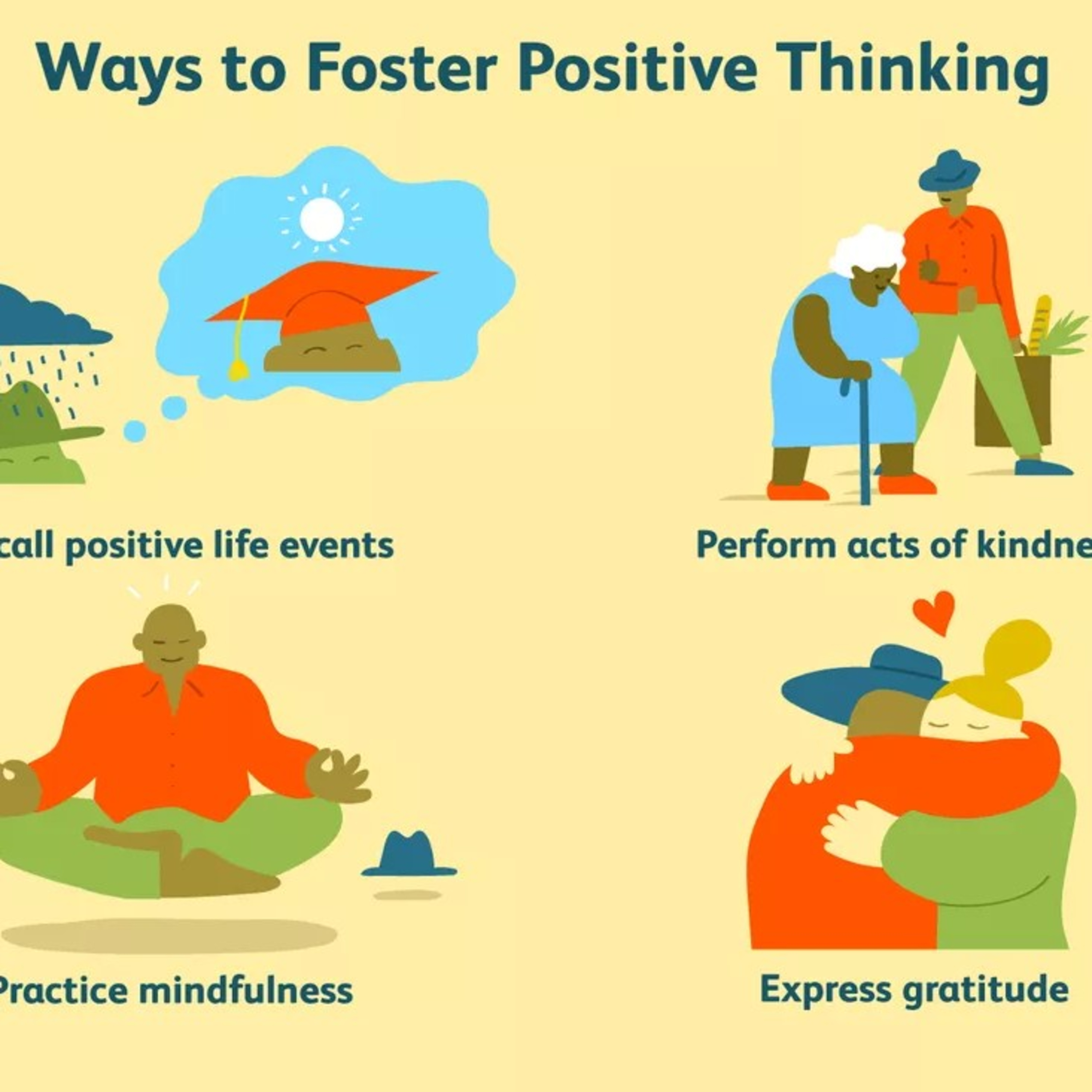 Ways to Foster Positive Thinking

call positive life events

Perform acts of kindne

Practice mindfulness

Express gratitude